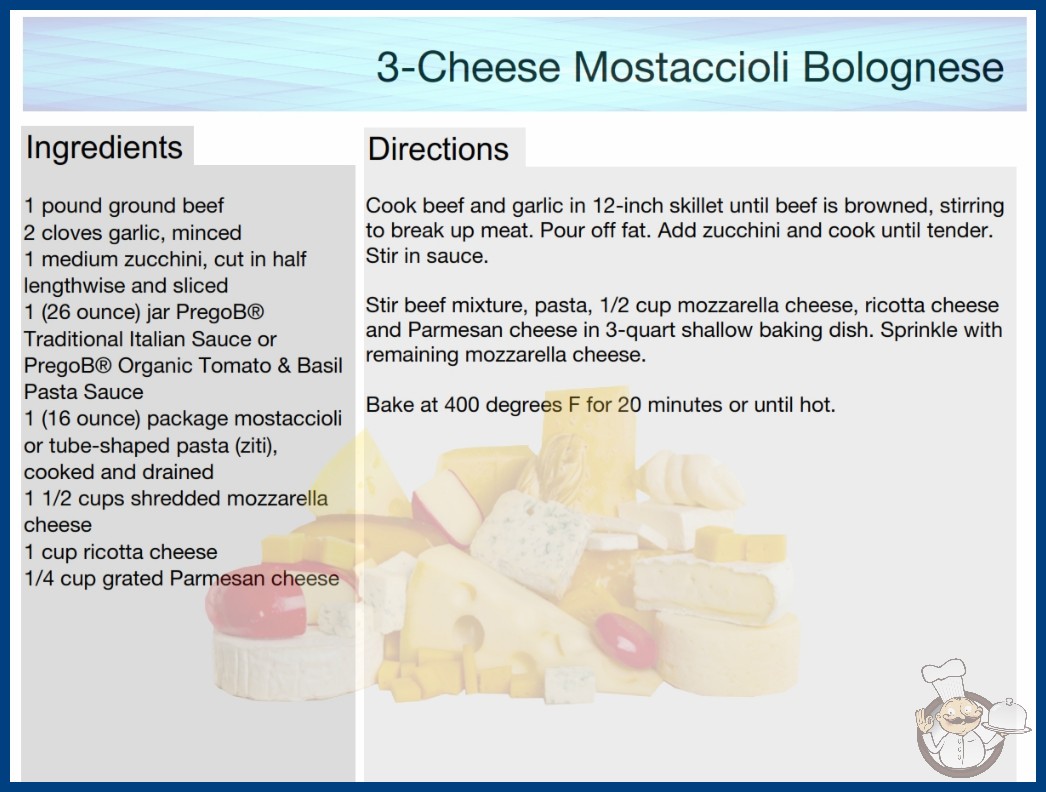 3-Cheese Mostaccioli Bolognese

Ingredients

1 pound ground beef
2 cloves garlic, minced
1 medium zucchini, cut in half lengthwise and sliced
1 (26 ounce) jar PregoB® Traditional Italian Sauce or PregoB® Organic Tomato & Basil Pasta Sauce
1 (16 ounce) package mostaccioli or tube-shaped pasta (ziti), cooked and drained
1 1/2 cups shredded mozzarella cheese
1 cup ricotta cheese
1/4 cup grated Parmesan cheese

Directions

Cook beef and garlic in 12-inch skillet until beef is browned, stirring to break up meat. Pour off fat. Add zucchini and cook until tender. Stir in sauce.

Stir beef mixture, pasta, 1/2 cup mozzarella cheese, ricotta cheese and Parmesan cheese in 3-quart shallow baking dish. Sprinkle with remaining mozzarella cheese.

Bake at 400 degrees F for 20 minutes or until hot.